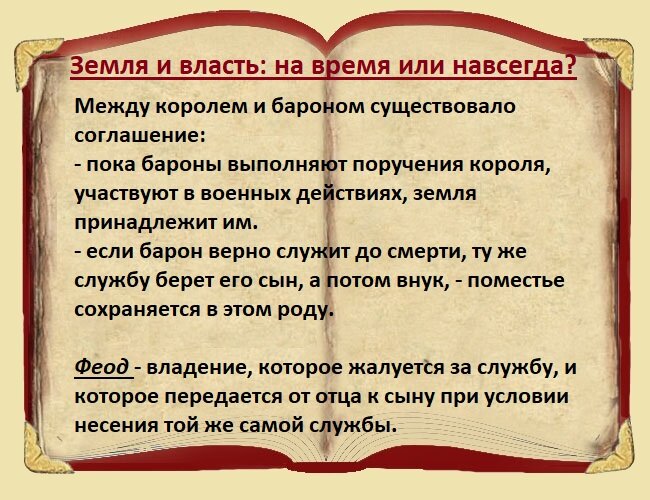 Земля и власть: на время или навсегда?

Между королем и бароном существовало соглашение:
- пока бароны выполняют поручения короля, участвуют в военных действиях, земля принадлежит им.
- если барон верно служит до смерти, ту же службу берет его сын, а потом внук, - поместье сохраняется в этом роду.

Феод - владение, которое жалуется за службу, и которое передается от отца к сыну при условии несения той же самой службы.